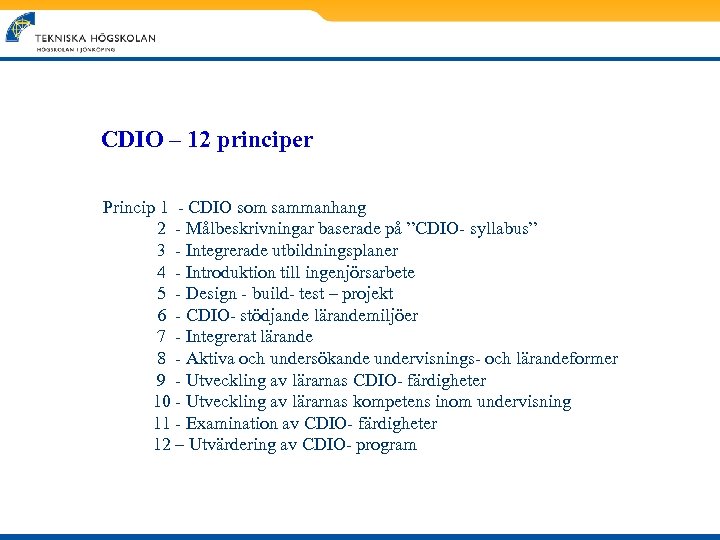 TEKNISKA HÖGSKOLAN
HÖGSKOLAN I JÖNKÖPING

CDIO – 12 principer

Princip 1 - CDIO som sammanhang
2 - Målbeskrivningar baserade på ”CDIO- syllabus”
3 - Integrerade utbildningsplaner
4 - Introduktion till ingenjörsarbete
5 - Design - build- test – projekt
6 - CDIO- stödjande lärandemiljöer
7 - Integrerat lärande
8 - Aktiva och undersökande undervisnings- och lärandeformer
9 - Utveckling av lärarnas CDIO- färdigheter
10 - Utveckling av lärarnas kompetens inom undervisning
11 - Examination av CDIO- färdigheter
12 – Utvärdering av CDIO- program